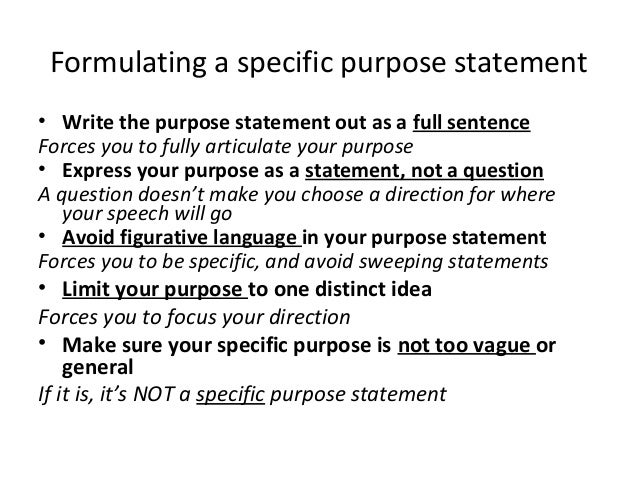 Formulating a specific purpose statement

• Write the purpose statement out as a full sentence
Forces you to fully articulate your purpose
• Express your purpose as a statement, not a question
A question doesn't make you choose a direction for where your speech will go
• Avoid figurative language in your purpose statement
Forces you to be specific, and avoid sweeping statements
• Limit your purpose to one distinct idea
Forces you to focus your direction
• Make sure your specific purpose is not too vague or general
If it is, it's NOT a specific purpose statement